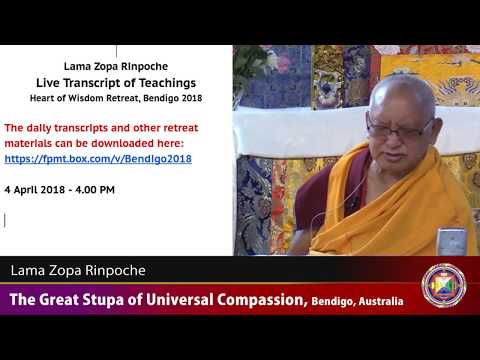 Lama Zopa Rinpoche
Live Transcript of Teachings
Heart of Wisdom Retreat, Bendigo 2018

The daily transcripts and other retreat materials can be downloaded here:
https://fpmt.box.com/v/Bendigo2018

4 April 2018 - 4.00 PM

Lama Zopa Rinpoche

The Great Stupa of Universal Compassion, Bendigo, Australia